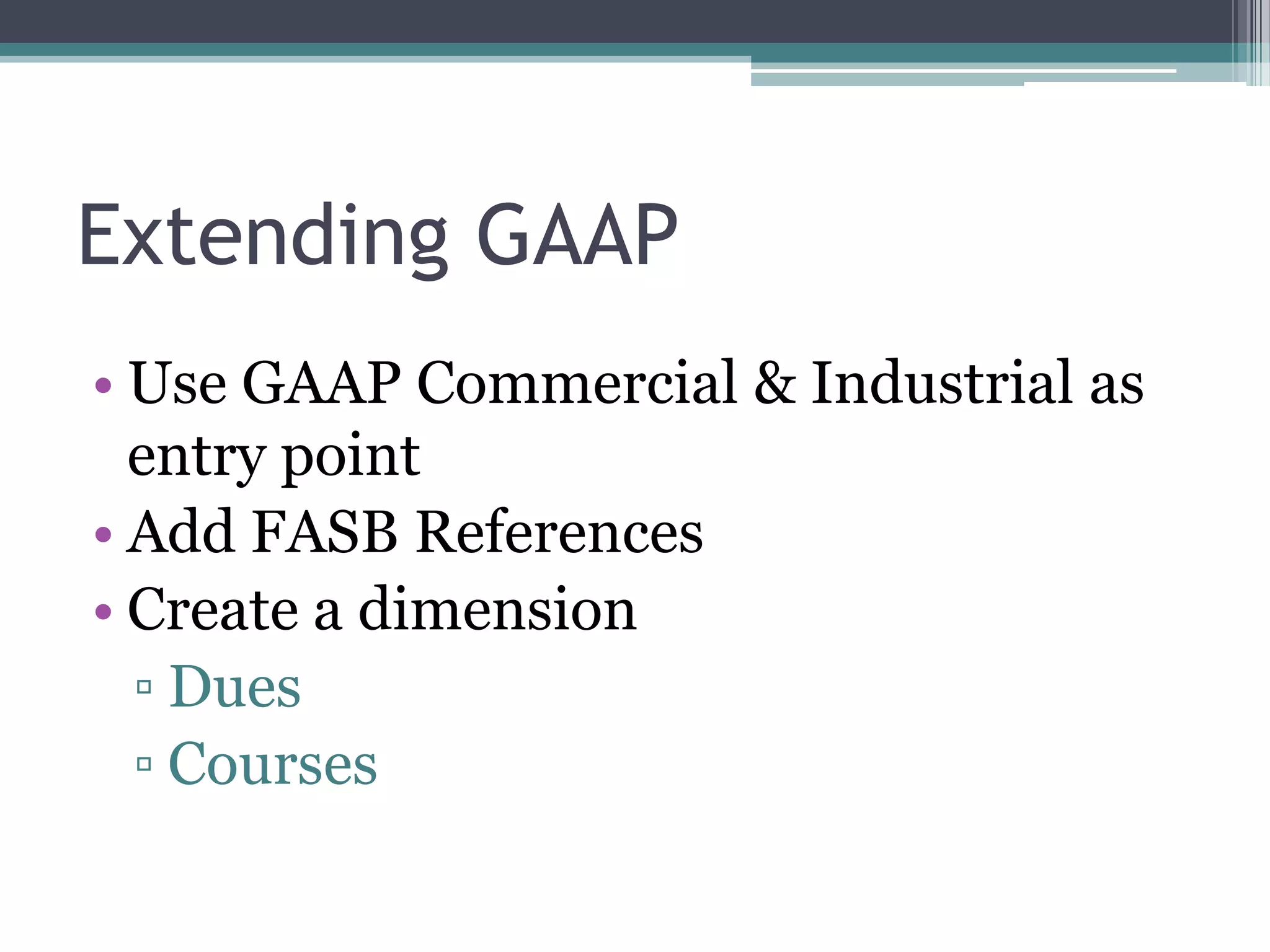 Extending GAAP

• Use GAAP Commercial & Industrial as entry point
• Add FASB References
• Create a dimension
  ▫ Dues
  ▫ Courses